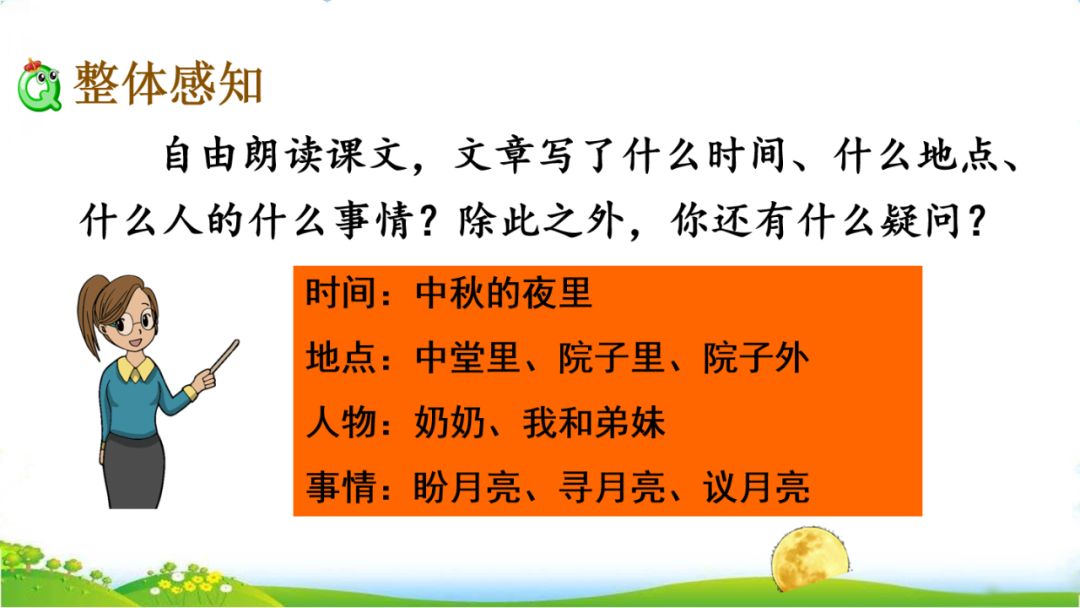 整体感知

自由朗读课文，文章写了什么时间、什么地点、什么人的什么事情？除此之外，你还有什么疑问？

时间：中秋的夜里
地点：中堂里、院子里、院子外
人物：奶奶、我和弟妹
事情：盼月亮、寻月亮、议月亮